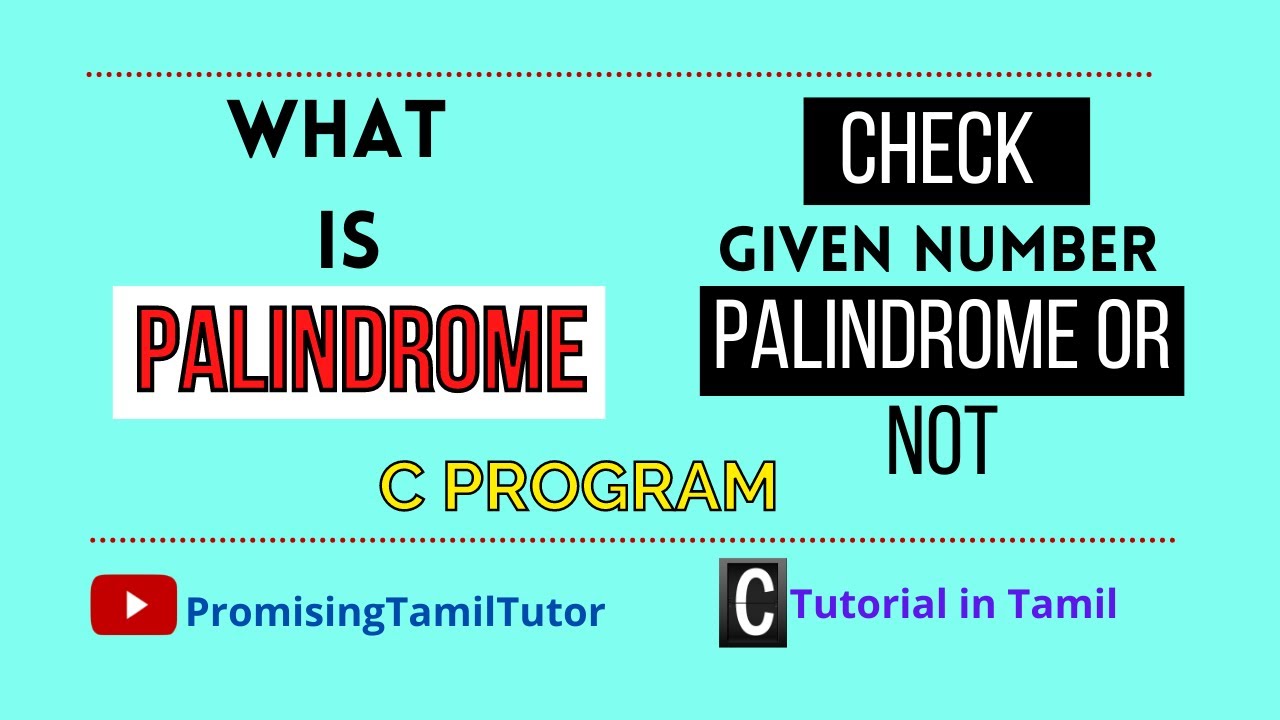 WHAT IS PALINDROME

CHECK GIVEN NUMBER PALINDROME OR NOT

C PROGRAM

PromisingTamilTutor

C Tutorial in Tamil